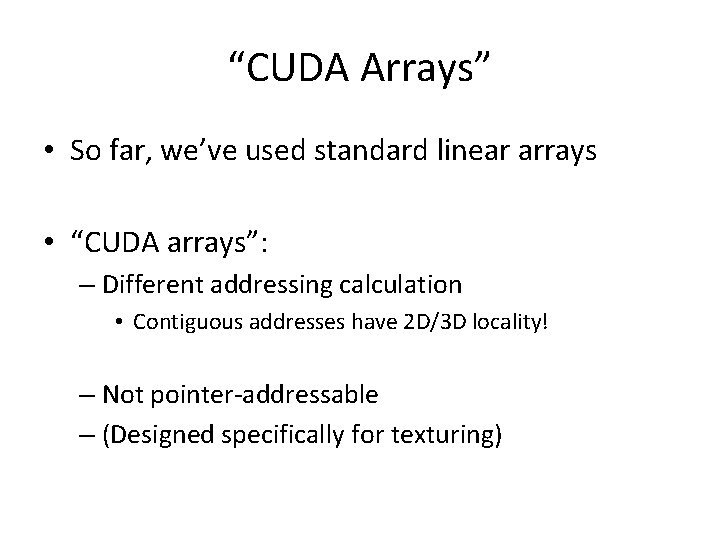 “CUDA Arrays”

• So far, we’ve used standard linear arrays

• “CUDA arrays”:
– Different addressing calculation
• Contiguous addresses have 2D/3D locality!

– Not pointer-addressable
– (Designed specifically for texturing)